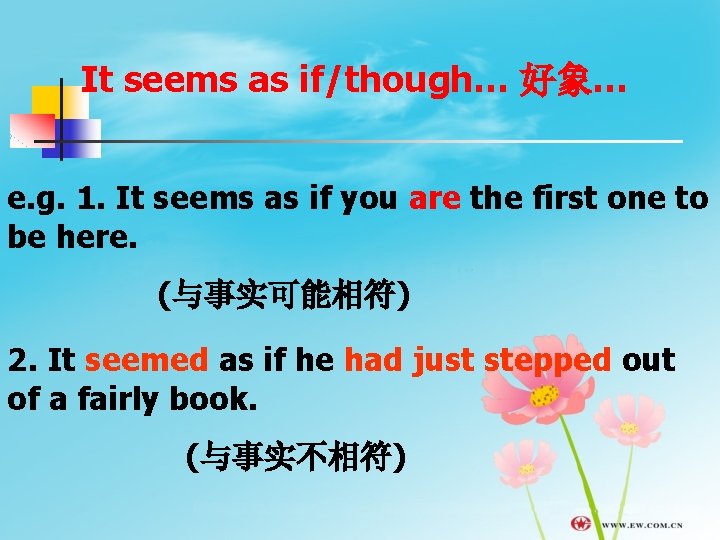 It seems as if/though… 好象…

e.g. 1. It seems as if you are the first one to be here.

(与事实可能相符)

2. It seemed as if he had just stepped out of a fairly book.

(与事实不相符)

WWW.EW.COM.CN